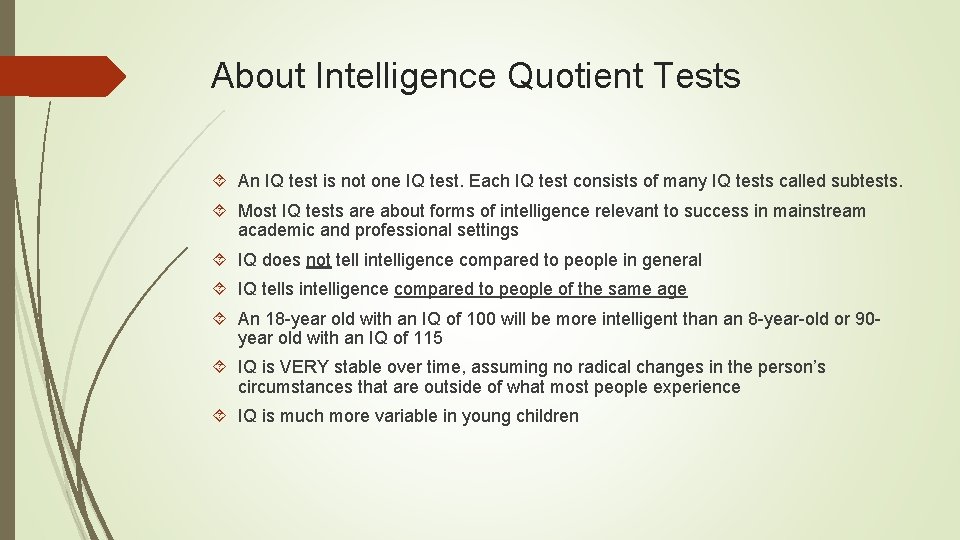 About Intelligence Quotient Tests

An IQ test is not one IQ test. Each IQ test consists of many IQ tests called subtests.

Most IQ tests are about forms of intelligence relevant to success in mainstream academic and professional settings

IQ does not tell intelligence compared to people in general

IQ tells intelligence compared to people of the same age

An 18-year old with an IQ of 100 will be more intelligent than an 8-year-old or 90-year old with an IQ of 115

IQ is VERY stable over time, assuming no radical changes in the person's circumstances that are outside of what most people experience

IQ is much more variable in young children